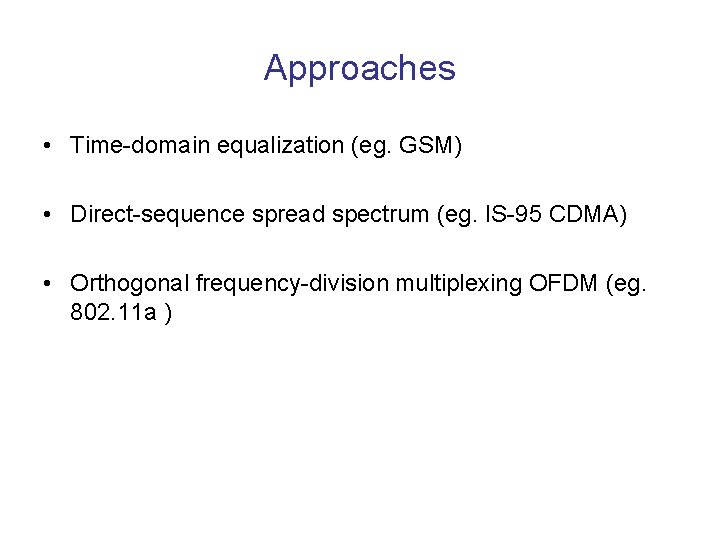 Approaches

• Time-domain equalization (eg. GSM)

• Direct-sequence spread spectrum (eg. IS-95 CDMA)

• Orthogonal frequency-division multiplexing OFDM (eg. 802.11a )